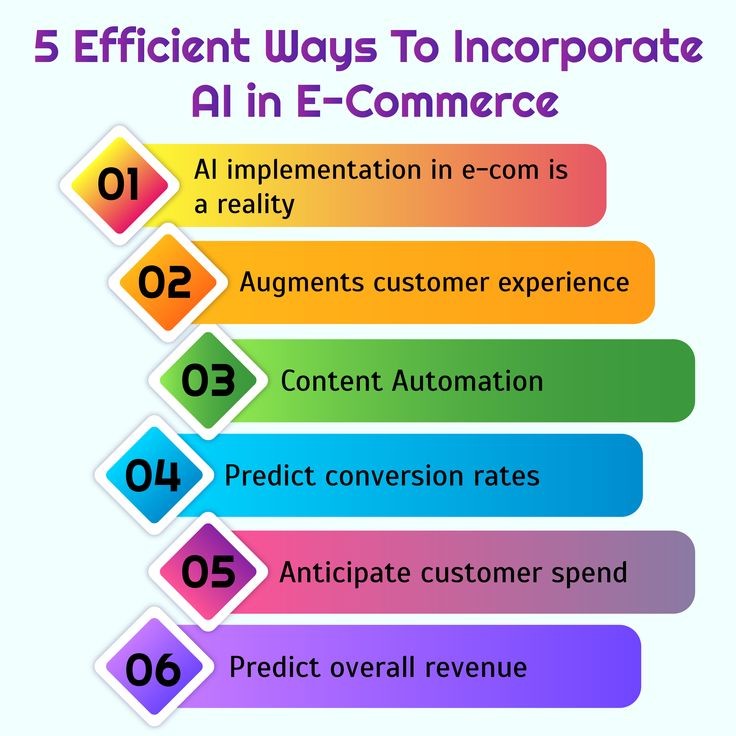 5 Efficient Ways To Incorporate AI in E-Commerce

01 AI implementation in e-com is a reality

02 Augments customer experience

03 Content Automation

04 Predict conversion rates

05 Anticipate customer spend

06 Predict overall revenue